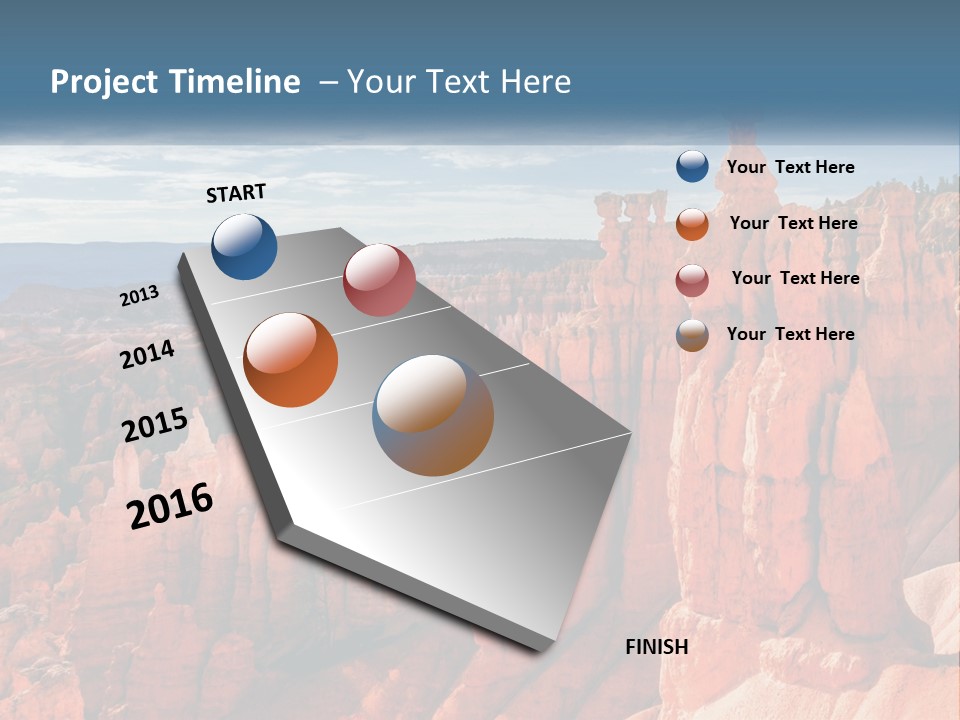 Project Timeline – Your Text Here

START

2013

2014

2015

2016

FINISH

Your Text Here

Your Text Here

Your Text Here

Your Text Here